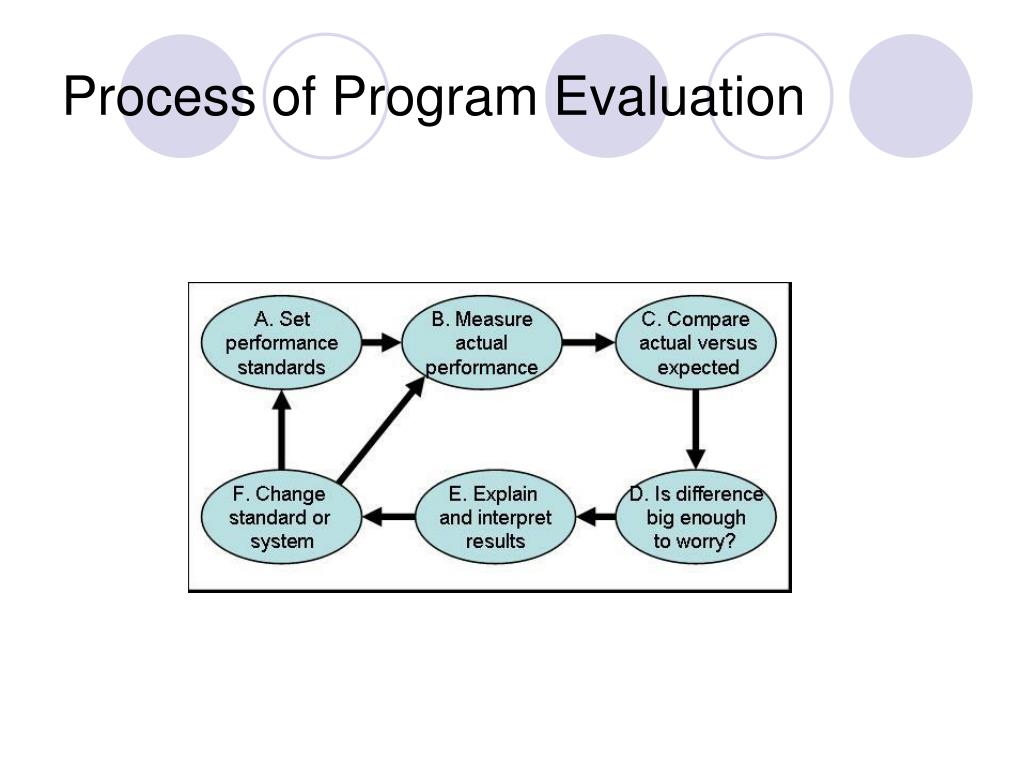 Process of Program Evaluation

A. Set performance standards

B. Measure actual performance

C. Compare actual versus expected

D. Is difference big enough to worry?

E. Explain and interpret results

F. Change standard or system